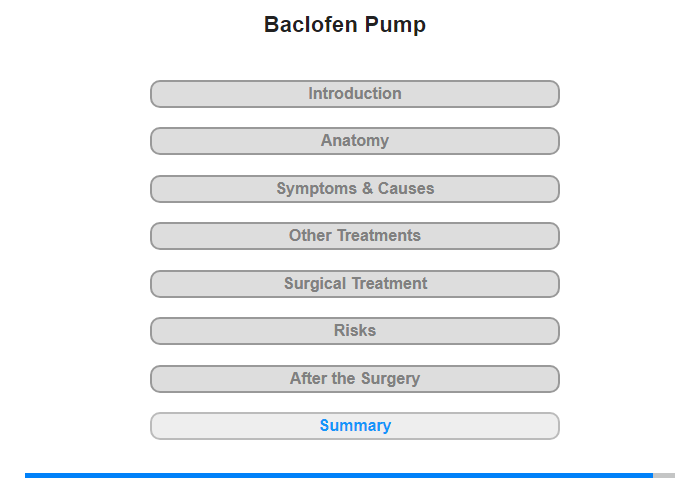 Baclofen Pump

Introduction

Anatomy

Symptoms & Causes

Other Treatments

Surgical Treatment

Risks

After the Surgery

Summary